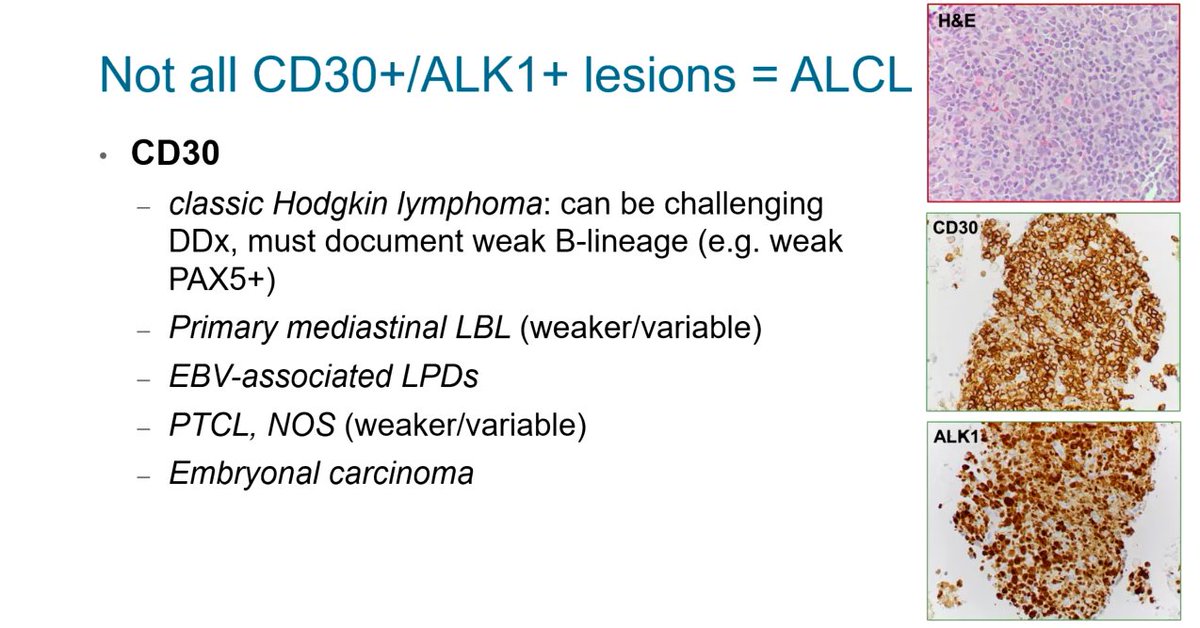 Not all CD30+/ALK1+ lesions = ALCL

• CD30
– classic Hodgkin lymphoma: can be challenging DDx, must document weak B-lineage (e.g. weak PAX5+)
– Primary mediastinal LBL (weaker/variable)
– EBV-associated LPDs
– PTCL, NOS (weaker/variable)
– Embryonal carcinoma

H&E

CD30

ALK1